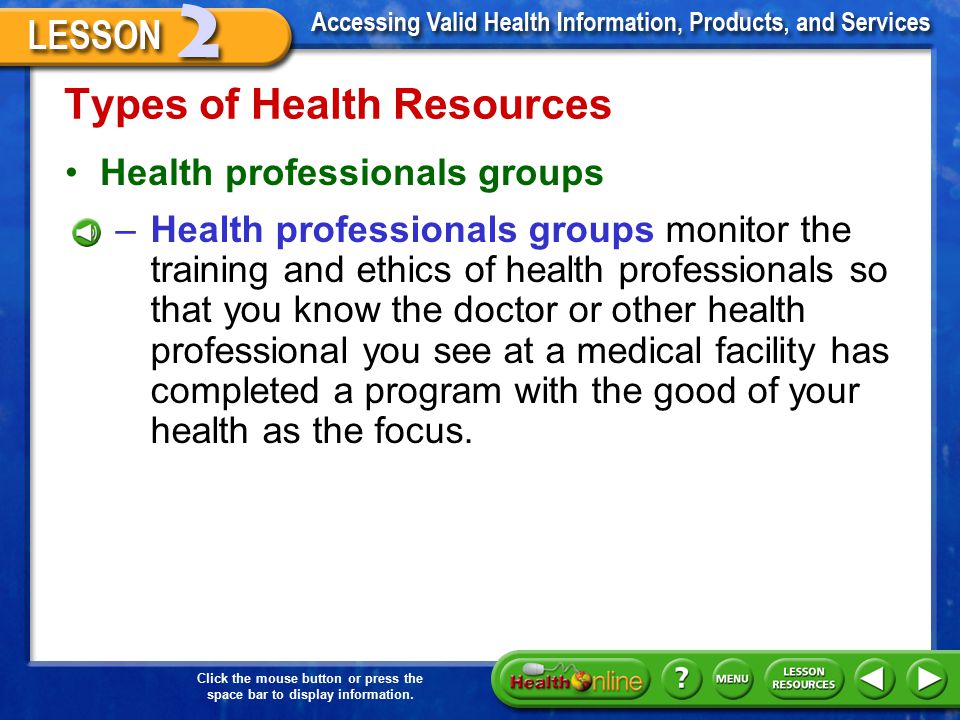 LESSON 2

Accessing Valid Health Information, Products, and Services

Types of Health Resources

• Health professionals groups

– Health professionals groups monitor the training and ethics of health professionals so that you know the doctor or other health professional you see at a medical facility has completed a program with the good of your health as the focus.

Click the mouse button or press the space bar to display information.

Health Online

?

MENU

LESSON RESOURCES